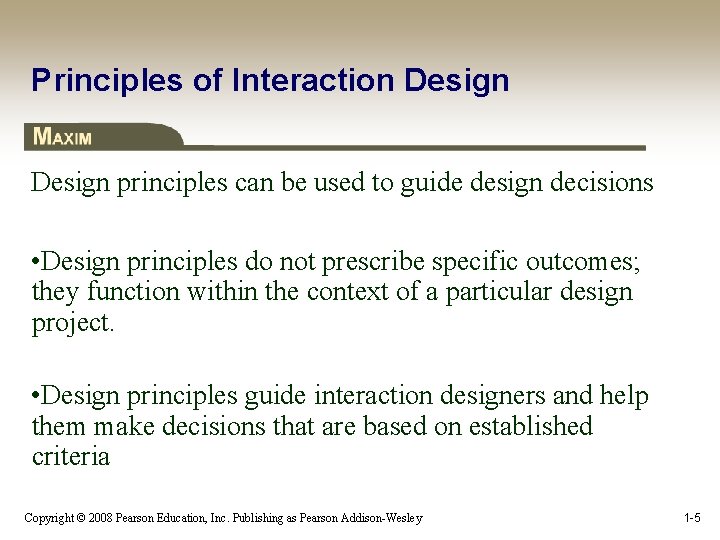 Principles of Interaction Design

MAXIM

Design principles can be used to guide design decisions

•Design principles do not prescribe specific outcomes; they function within the context of a particular design project.

•Design principles guide interaction designers and help them make decisions that are based on established criteria

Copyright © 2008 Pearson Education, Inc. Publishing as Pearson Addison-Wesley

1-5